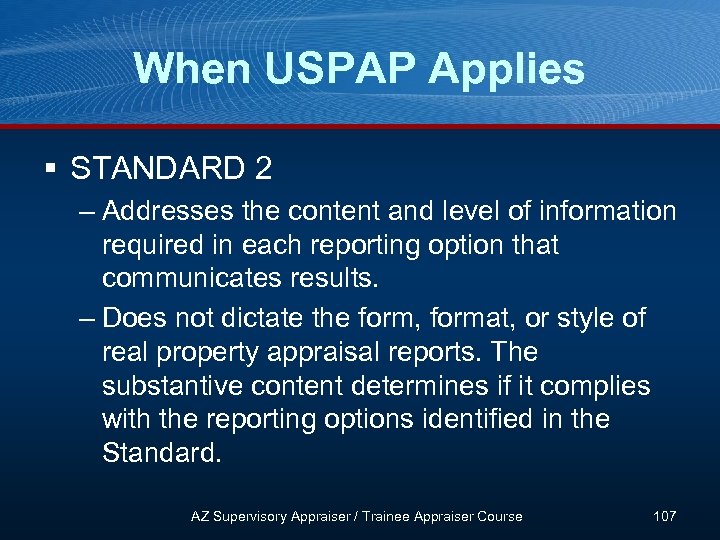 When USPAP Applies

▪ STANDARD 2

– Addresses the content and level of information required in each reporting option that communicates results.

– Does not dictate the form, format, or style of real property appraisal reports. The substantive content determines if it complies with the reporting options identified in the Standard.

AZ Supervisory Appraiser / Trainee Appraiser Course 107